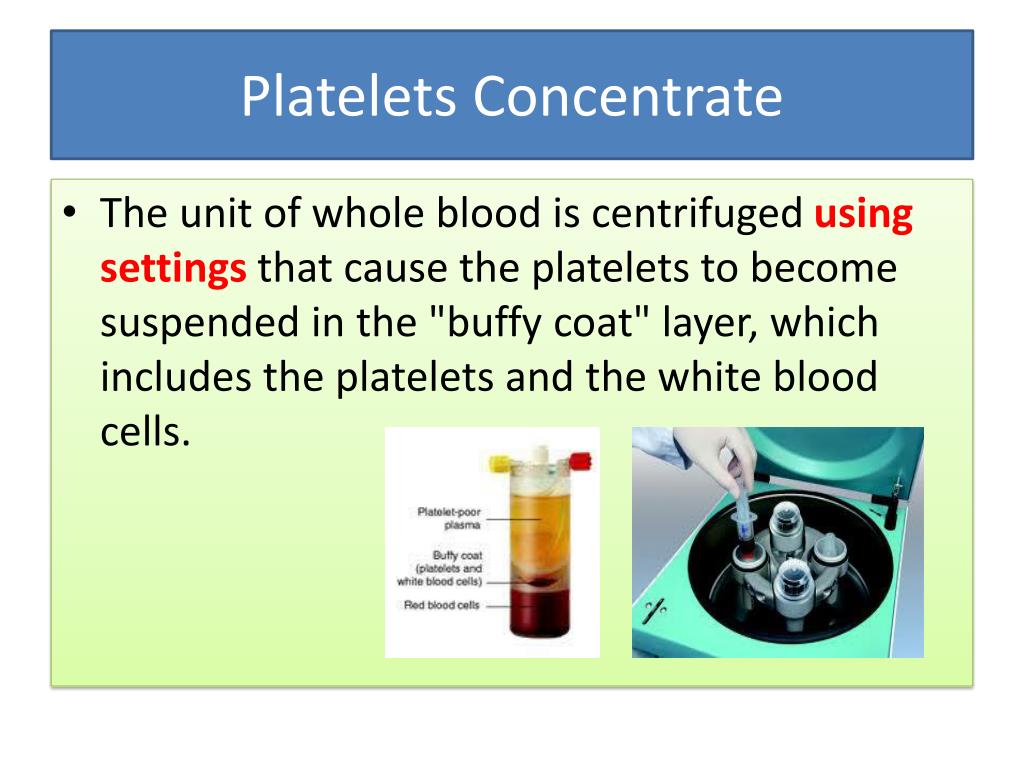 Platelets Concentrate

• The unit of whole blood is centrifuged using settings that cause the platelets to become suspended in the "buffy coat" layer, which includes the platelets and the white blood cells.

Platelet-poor plasma

Buffy coat (platelets and white blood cells)

Red blood cells